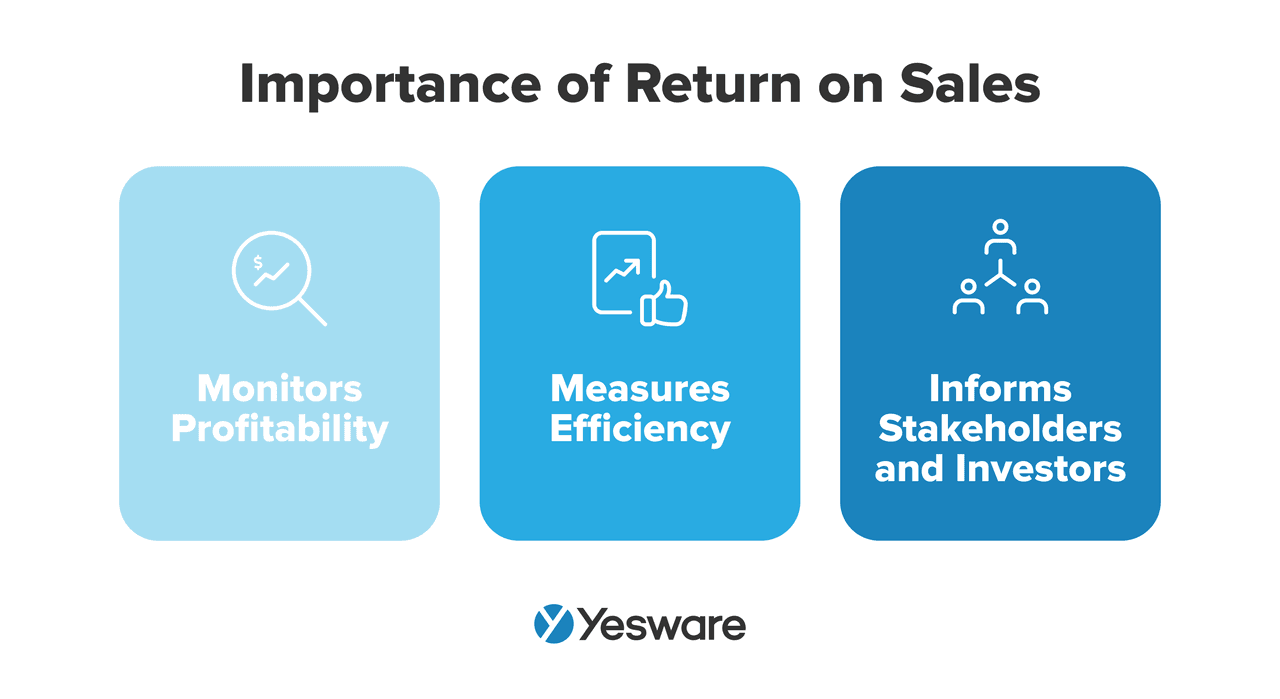 Importance of Return on Sales

$

Monitors Profitability

Measures Efficiency

Informs Stakeholders and Investors

Yesware